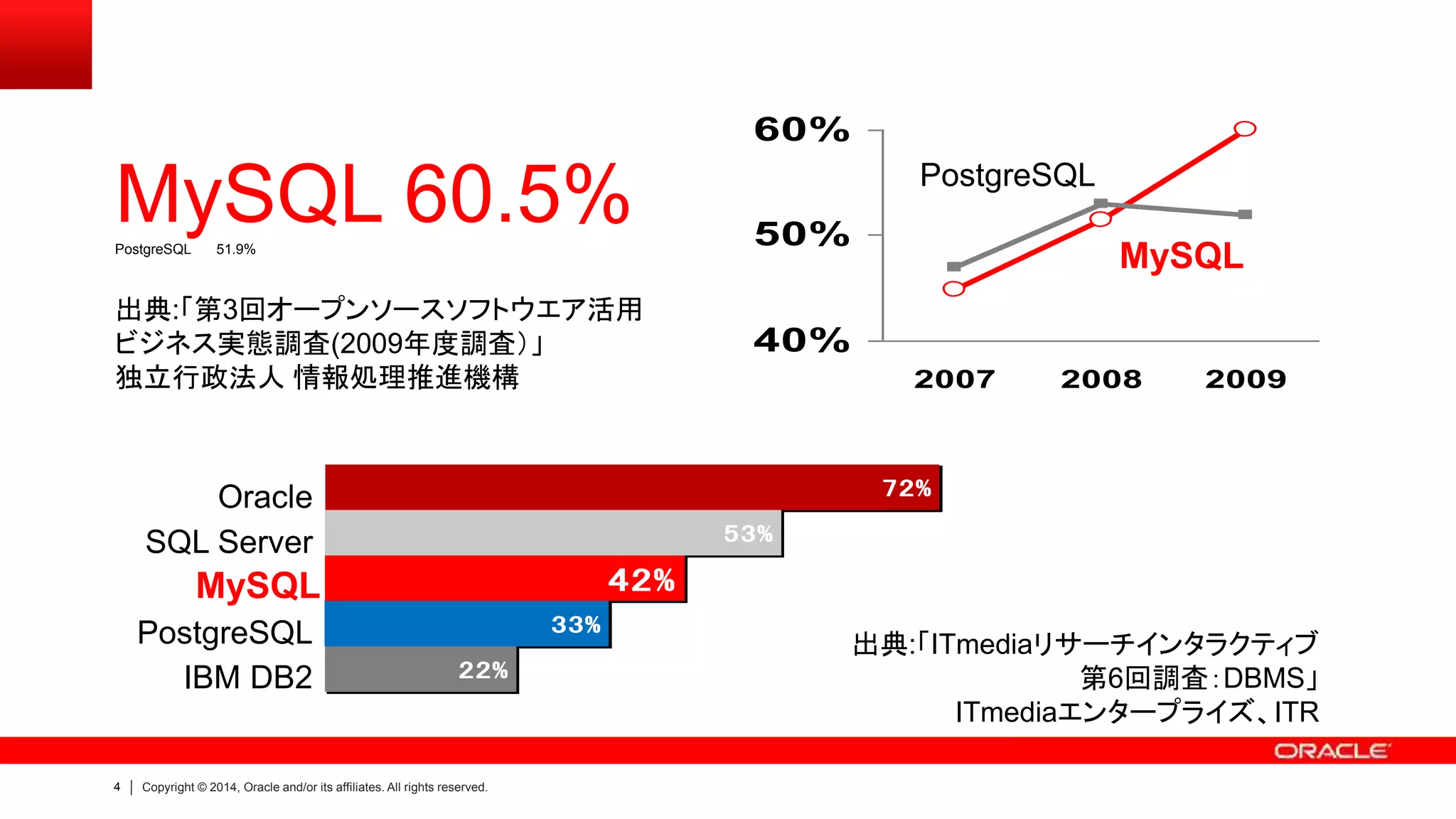 MySQL 60.5%
PostgreSQL 51.9%

出典:「第3回オープンソースソフトウエア活用ビジネス実態調査(2009年度調査)」
独立行政法人 情報処理推進機構

60%
50%
40%
PostgreSQL
MySQL
2007
2008
2009

Oracle 72%
SQL Server 53%
MySQL 42%
PostgreSQL 33%
IBM DB2 22%

出典:「ITmediaリサーチインタラクティブ 第6回調査:DBMS」
ITmediaエンタープライズ、ITR

ORACLE

4 | Copyright © 2014, Oracle and/or its affiliates. All rights reserved.